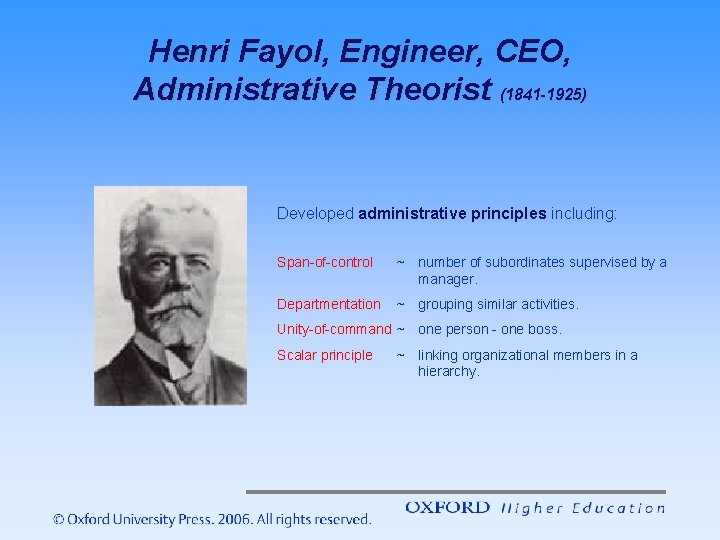 Henri Fayol, Engineer, CEO, Administrative Theorist (1841-1925)

Developed administrative principles including:

Span-of-control ~ number of subordinates supervised by a manager.

Departmentation ~ grouping similar activities.

Unity-of-command ~ one person - one boss.

Scalar principle ~ linking organizational members in a hierarchy.

© Oxford University Press. 2006. All rights reserved.

OXFORD Higher Education